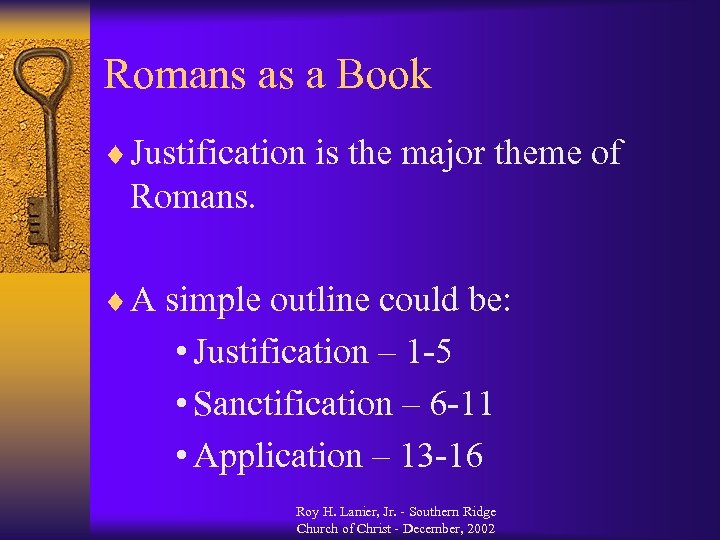 Romans as a Book

♦ Justification is the major theme of Romans.

♦ A simple outline could be:
• Justification – 1-5
• Sanctification – 6-11
• Application – 13-16

Roy H. Lanier, Jr. - Southern Ridge Church of Christ - December, 2002